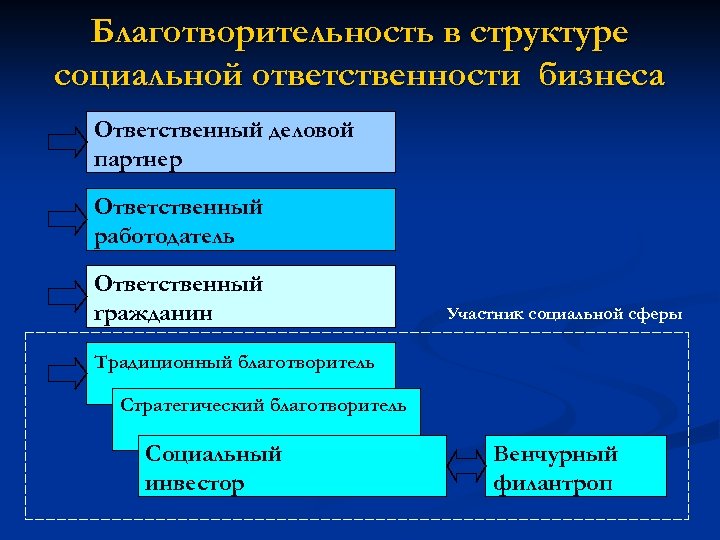 Благотворительность в структуре социальной ответственности бизнеса

Ответственный деловой партнер

Ответственный работодатель

Ответственный гражданин

Участник социальной сферы

Традиционный благотворитель

Стратегический благотворитель

Социальный инвестор

Венчурный филантроп